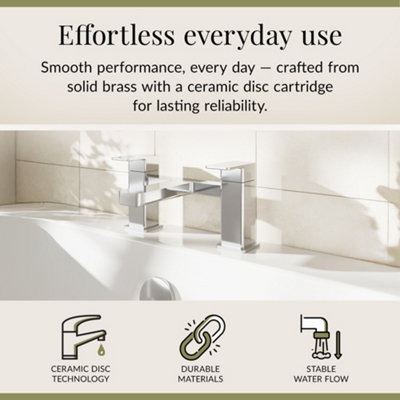 Effortless everyday use

Smooth performance, every day — crafted from solid brass with a ceramic disc cartridge for lasting reliability.

CERAMIC DISC TECHNOLOGY

DURABLE MATERIALS

STABLE WATER FLOW